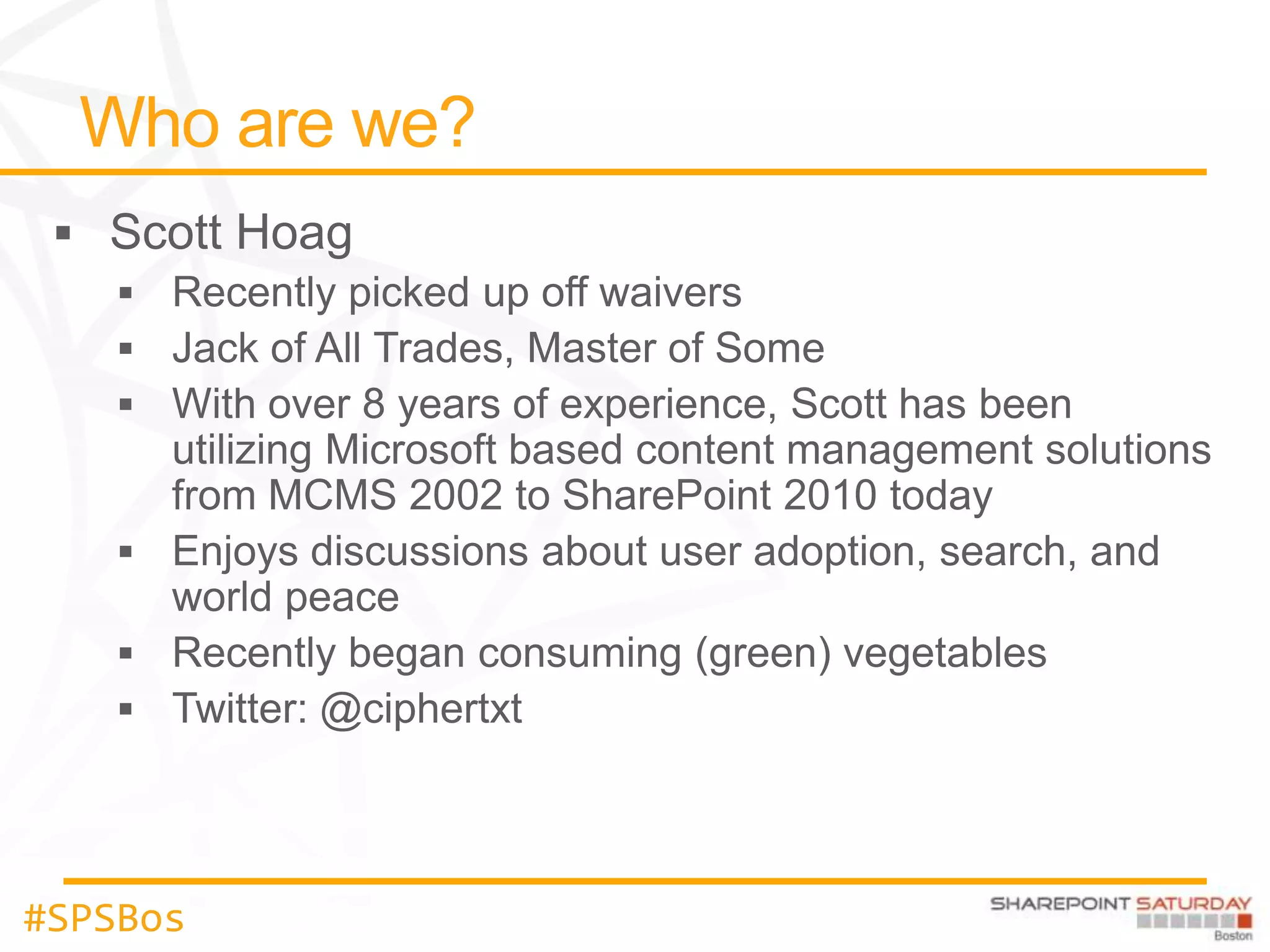 Who are we?

▪ Scott Hoag
▪ Recently picked up off waivers
▪ Jack of All Trades, Master of Some
▪ With over 8 years of experience, Scott has been utilizing Microsoft based content management solutions from MCMS 2002 to SharePoint 2010 today
▪ Enjoys discussions about user adoption, search, and world peace
▪ Recently began consuming (green) vegetables
▪ Twitter: @ciphertxt

#SPSBos

SHAREPOINT SATURDAY
Boston